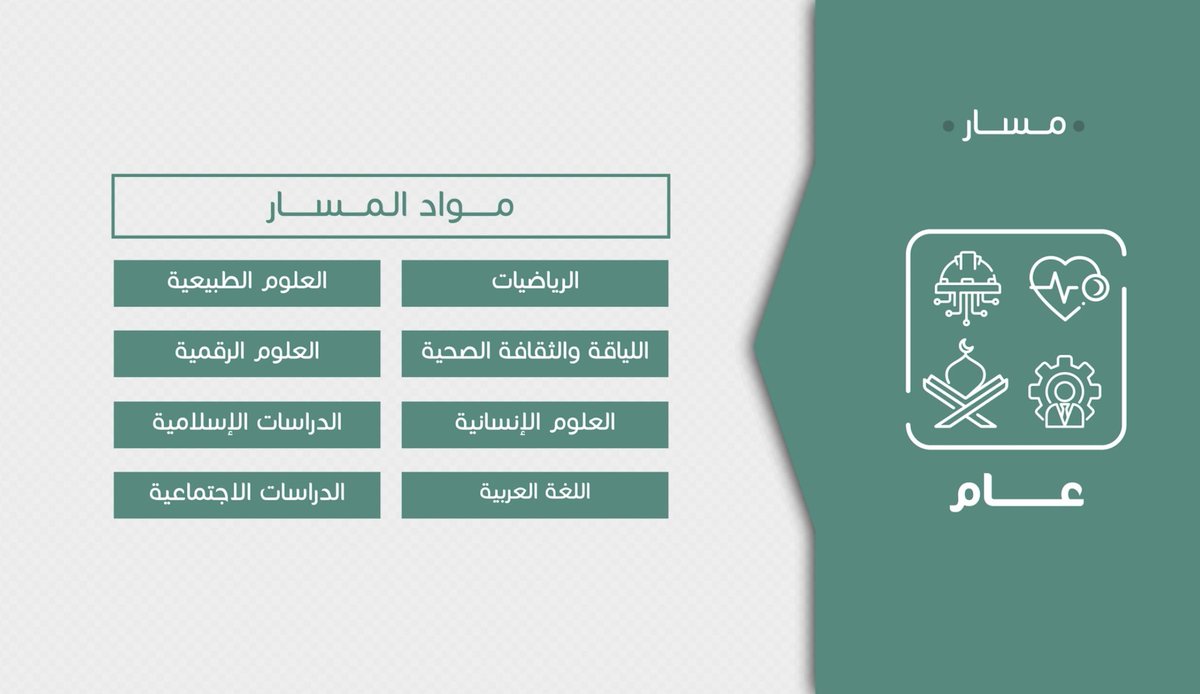 مسار

عام

مواد المسار

الرياضيات

العلوم الطبيعية

اللياقة والثقافة الصحية

العلوم الرقمية

العلوم الإنسانية

الدراسات الإسلامية

اللغة العربية

الدراسات الاجتماعية